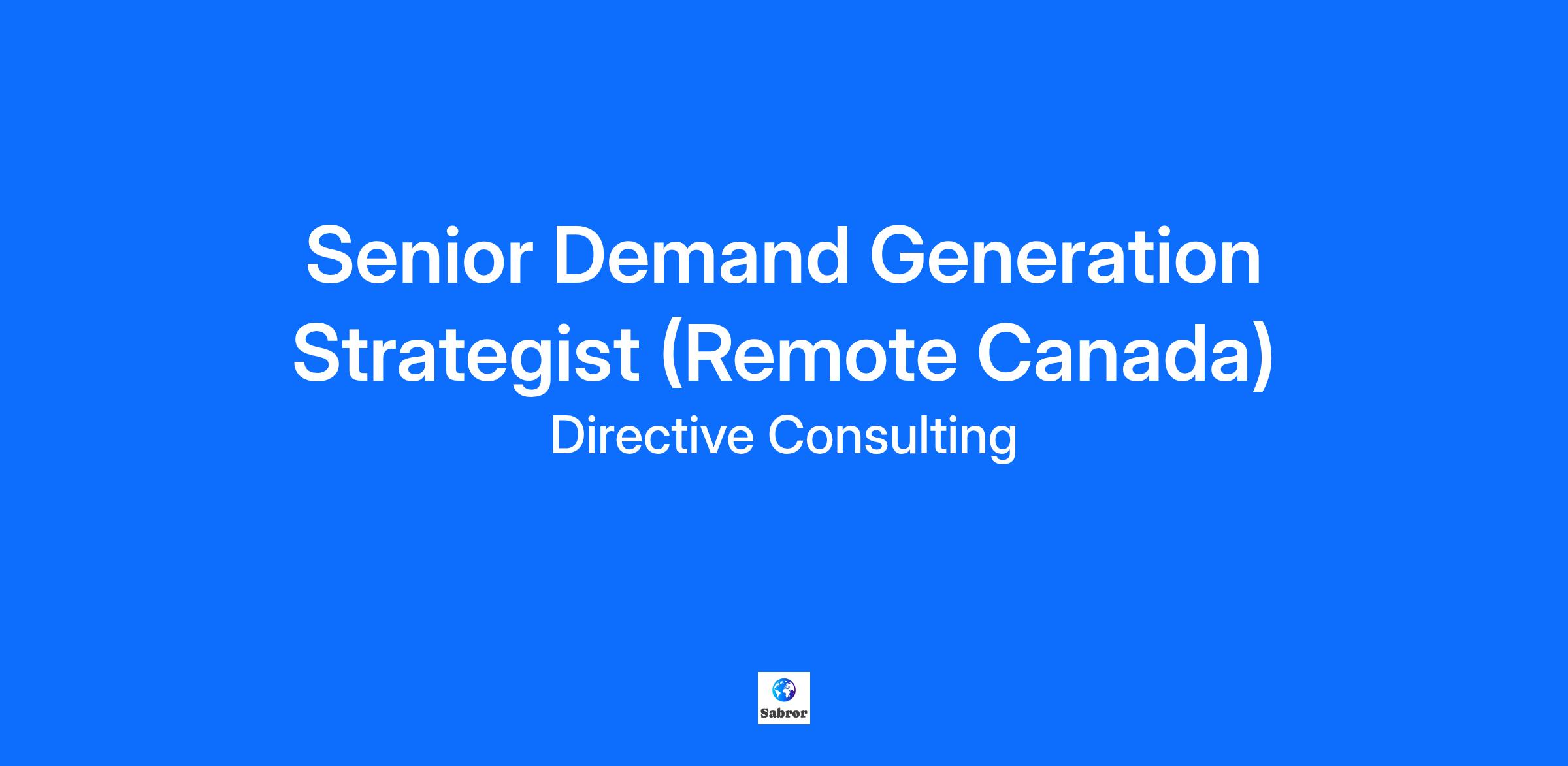 Senior Demand Generation Strategist (Remote Canada)
Directive Consulting

Sabror